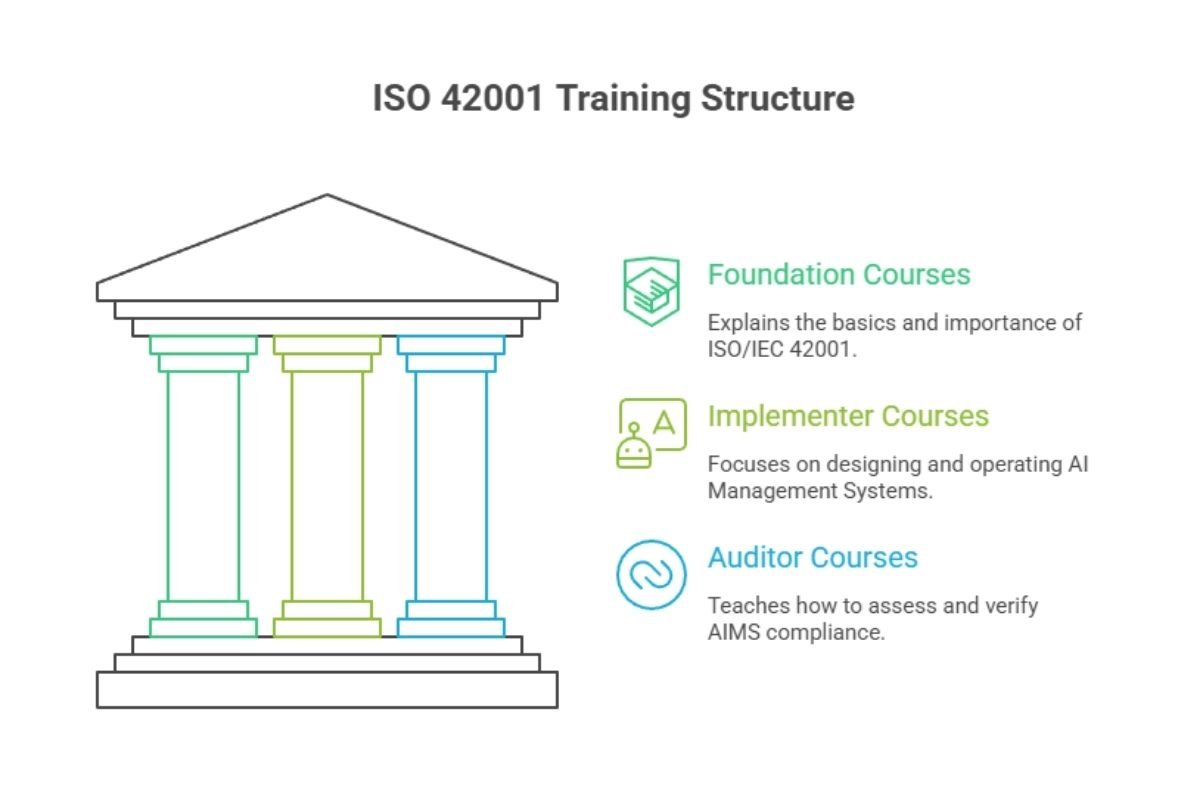 ISO 42001 Training Structure

Foundation Courses

Explains the basics and importance of ISO/IEC 42001.

A

Implementer Courses

Focuses on designing and operating AI Management Systems.

Auditor Courses

Teaches how to assess and verify AIMS compliance.